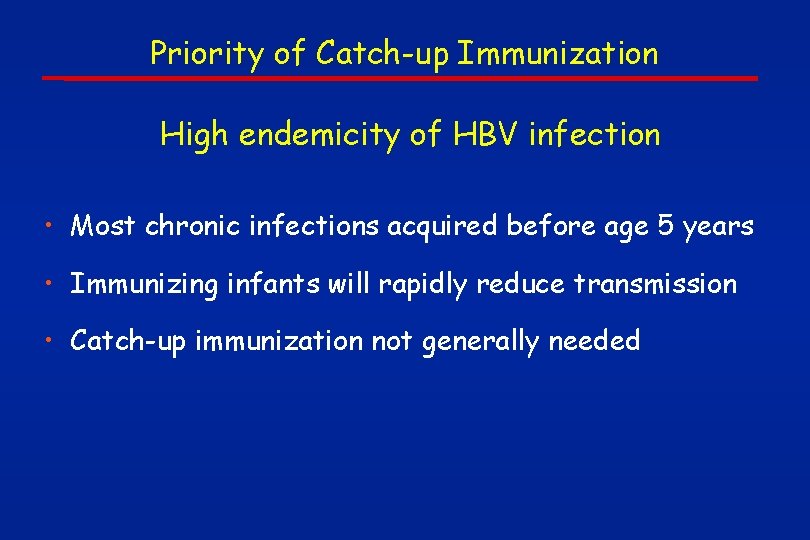 Priority of Catch-up Immunization

High endemicity of HBV infection

• Most chronic infections acquired before age 5 years
• Immunizing infants will rapidly reduce transmission
• Catch-up immunization not generally needed